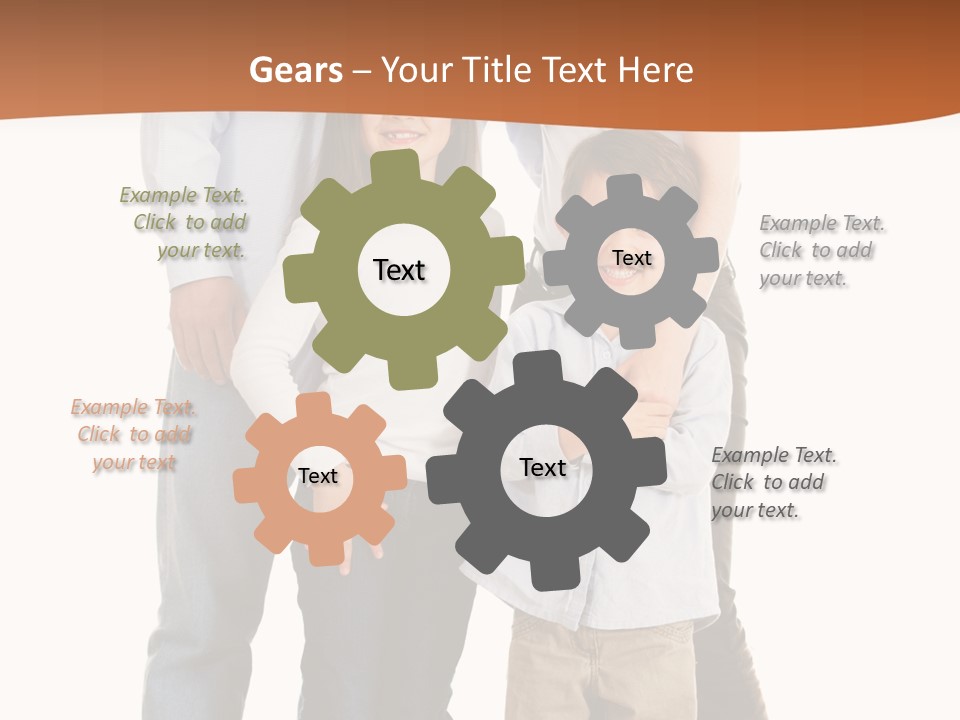 Gears – Your Title Text Here

Example Text. Click to add your text.

Text

Text

Example Text. Click to add your text.

Example Text. Click to add your text

Text

Text

Example Text. Click to add your text.